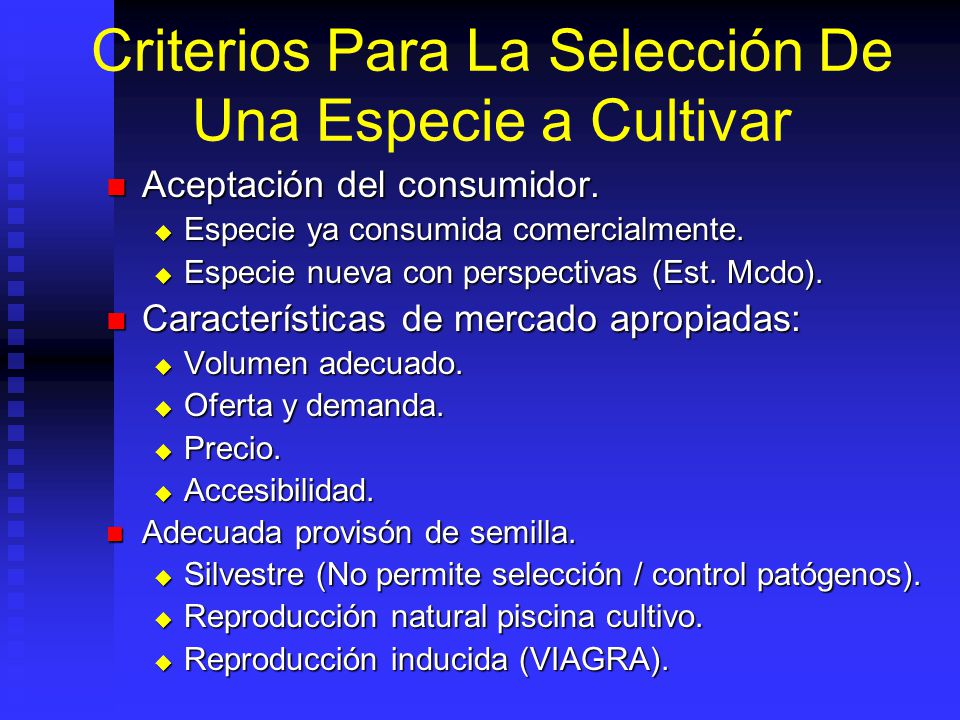 Criterios Para La Selección De Una Especie a Cultivar

Aceptación del consumidor.

Especie ya consumida comercialmente.

Especie nueva con perspectivas (Est. Mcdo).

Características de mercado apropiadas:

Volumen adecuado.

Oferta y demanda.

Precio.

Accesibilidad.

Adecuada provisón de semilla.

Silvestre (No permite selección / control patógenos).

Reproducción natural piscina cultivo.

Reproducción inducida (VIAGRA).